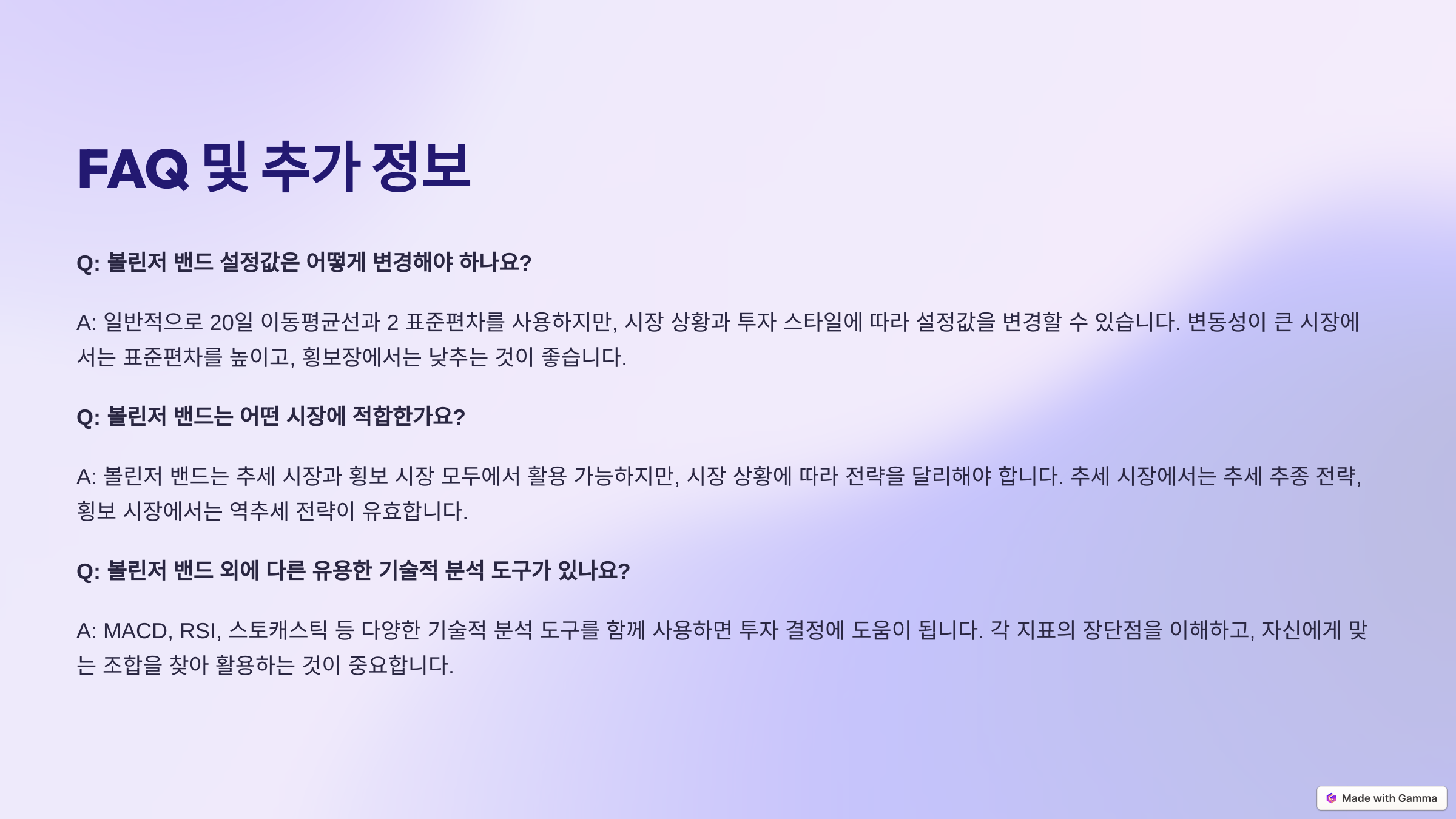 FAQ 및 추가 정보

Q: 볼린저 밴드 설정값은 어떻게 변경해야 하나요?

A: 일반적으로 20일 이동평균선과 2 표준편차를 사용하지만, 시장 상황과 투자 스타일에 따라 설정값을 변경할 수 있습니다. 변동성이 큰 시장에서는 표준편차를 높이고, 횡보장에서는 낮추는 것이 좋습니다.

Q: 볼린저 밴드는 어떤 시장에 적합한가요?

A: 볼린저 밴드는 추세 시장과 횡보 시장 모두에서 활용 가능하지만, 시장 상황에 따라 전략을 달리해야 합니다. 추세 시장에서는 추세 추종 전략, 횡보 시장에서는 역추세 전략이 유효합니다.

Q: 볼린저 밴드 외에 다른 유용한 기술적 분석 도구가 있나요?

A: MACD, RSI, 스토캐스틱 등 다양한 기술적 분석 도구를 함께 사용하면 투자 결정에 도움이 됩니다. 각 지표의 장단점을 이해하고, 자신에게 맞는 조합을 찾아 활용하는 것이 중요합니다.

Made with Gamma